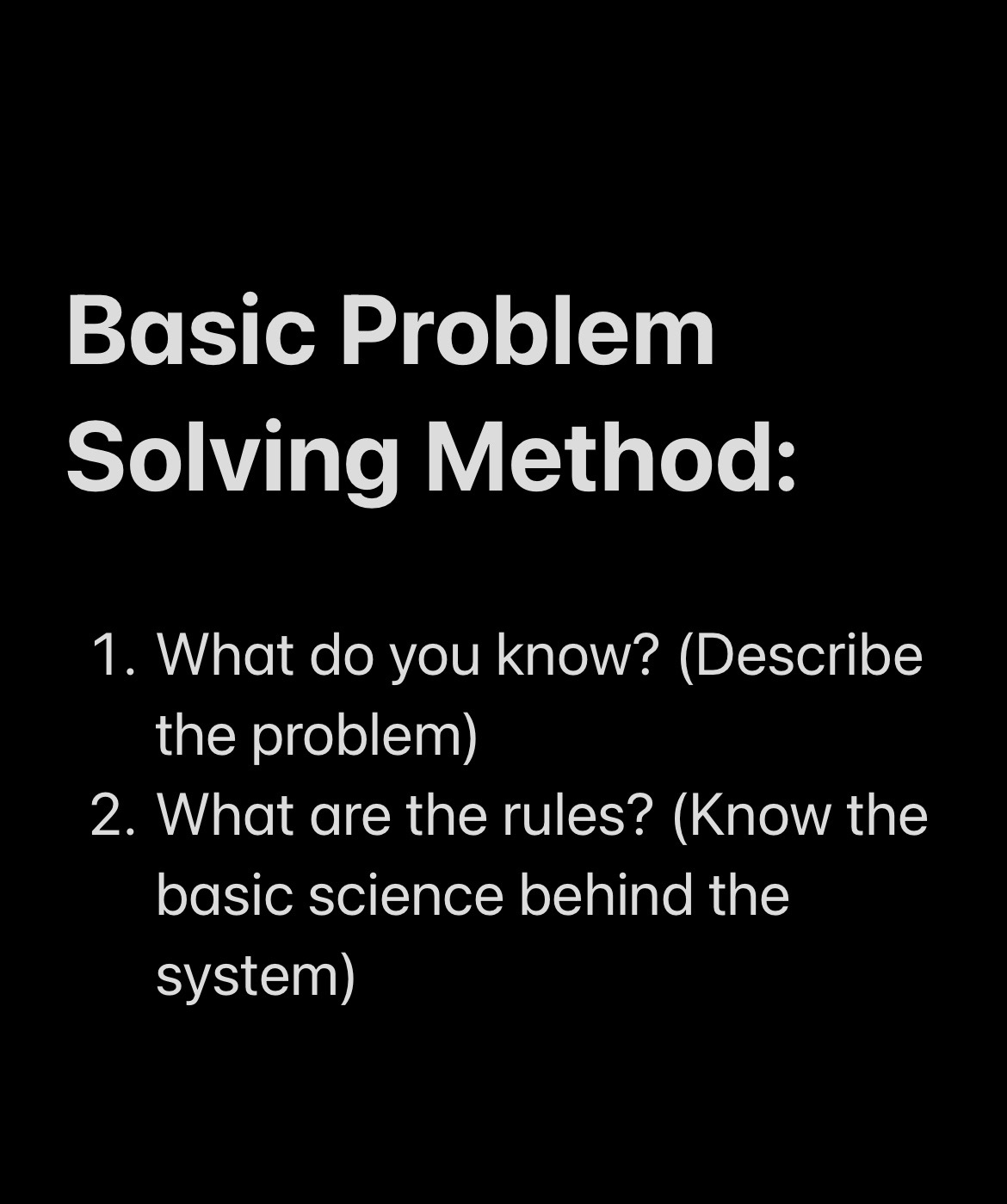 Basic Problem Solving Method:

1. What do you know? (Describe the problem)
2. What are the rules? (Know the basic science behind the system)